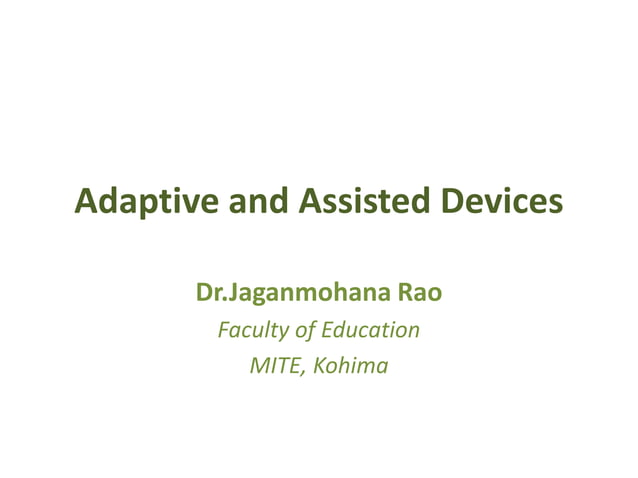 Adaptive and Assisted Devices

Dr.Jaganmohana Rao
Faculty of Education
MITE, Kohima